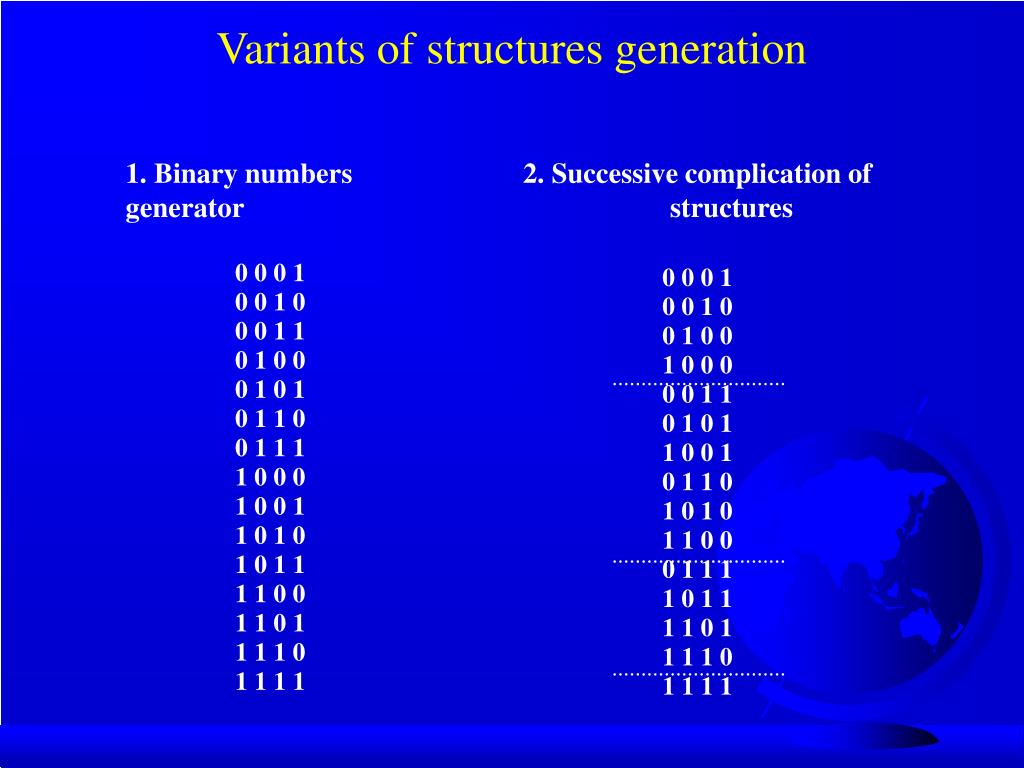 Variants of structures generation

1. Binary numbers generator

0 0 0 1
0 0 1 0
0 0 1 1
0 1 0 0
0 1 0 1
0 1 1 0
0 1 1 1
1 0 0 0
1 0 0 1
1 0 1 0
1 0 1 1
1 1 0 0
1 1 0 1
1 1 1 0
1 1 1 1

2. Successive complication of structures

0 0 0 1
0 0 1 0
0 1 0 0
1 0 0 0
0 0 1 1
0 1 0 1
1 0 0 1
0 1 1 0
1 0 1 0
1 1 0 0
0 1 1 1
1 0 1 1
1 1 0 1
1 1 1 0
1 1 1 1